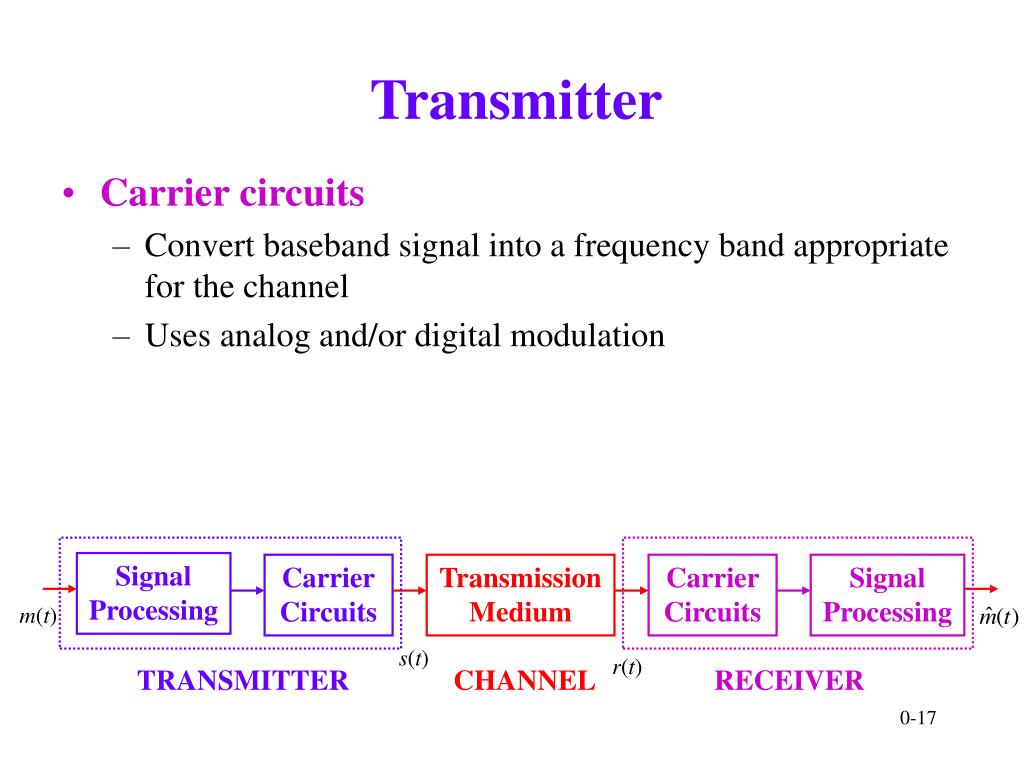 Transmitter

• Carrier circuits
 – Convert baseband signal into a frequency band appropriate for the channel
 – Uses analog and/or digital modulation

$m(t)$

Signal Processing

Carrier Circuits

$s(t)$

Transmission Medium

$r(t)$

Carrier Circuits

Signal Processing

$\hat{m}(t)$

TRANSMITTER

CHANNEL

RECEIVER

0-17